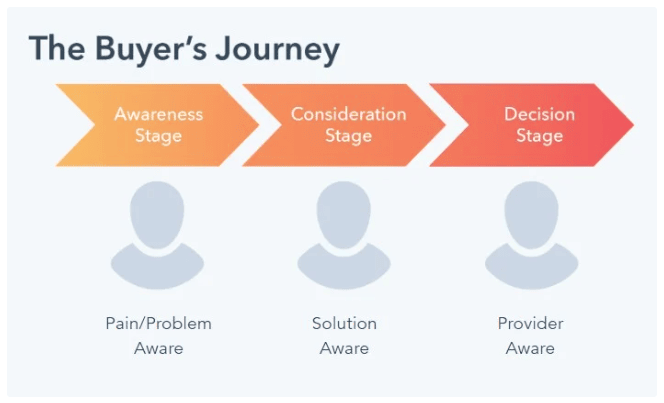 The Buyer's Journey

Awareness Stage

Consideration Stage

Decision Stage

Pain/Problem Aware

Solution Aware

Provider Aware